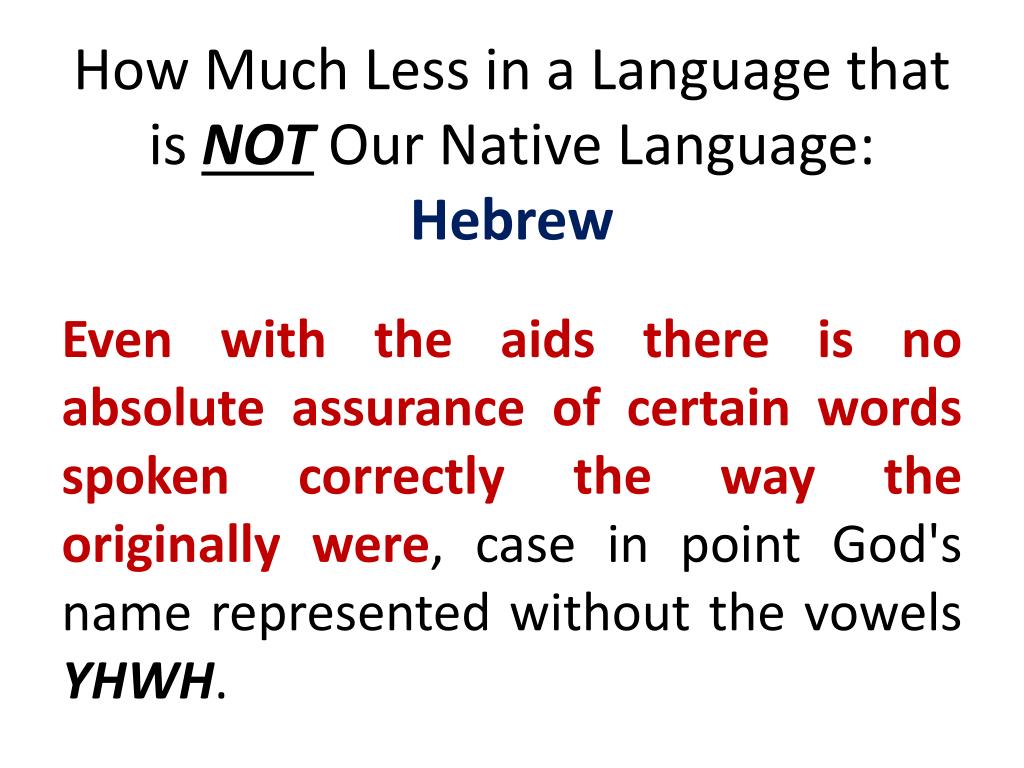 How Much Less in a Language that is NOT Our Native Language:
Hebrew

Even with the aids there is no absolute assurance of certain words spoken correctly the way the originally were, case in point God's name represented without the vowels YHWH.